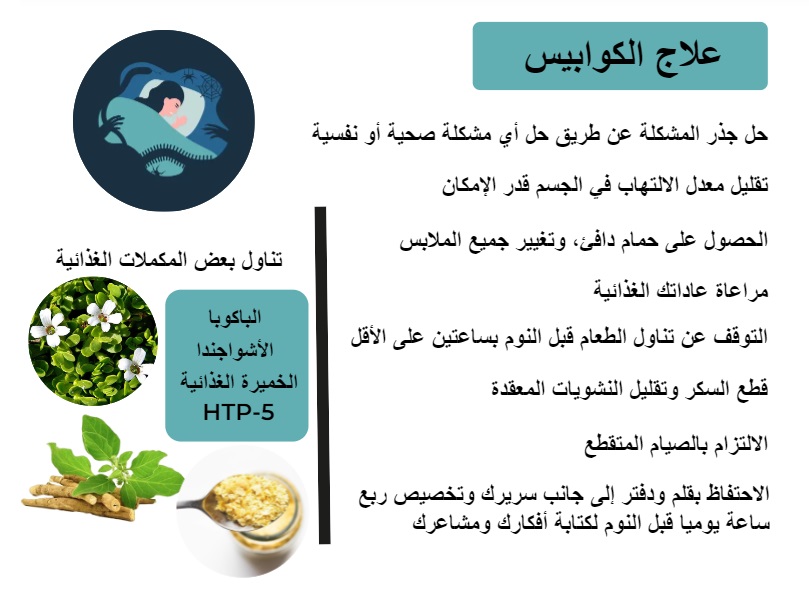 علاج الكوابيس

حل جذر المشكلة عن طريق حل أي مشكلة صحية أو نفسية

تقليل معدل الالتهاب في الجسم قدر الإمكان

الحصول على حمام دافئ، وتغيير جميع الملابس

مراعاة عاداتك الغذائية

التوقف عن تناول الطعام قبل النوم بساعتين على الأقل

قطع السكر وتقليل النشويات المعقدة

الالتزام بالصيام المتقطع

الاحتفاظ بقلم ودفتر إلى جانب سريرك وتخصيص ربع ساعة يوميا قبل النوم لكتابة أفكارك ومشاعرك

تناول بعض المكملات الغذائية

الباكوبا
الأشواجندا
الخميرة الغذائية
HTP-5